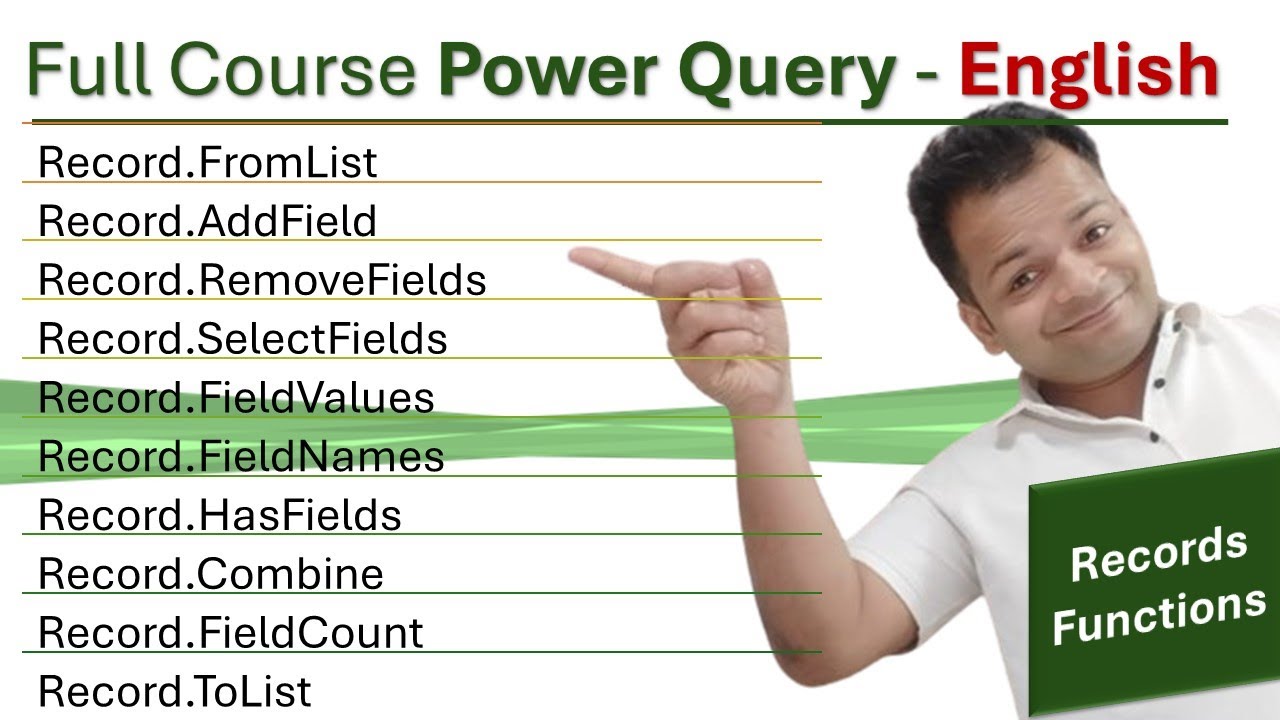 Full Course Power Query - English

Record.FromList
Record.AddField
Record.RemoveFields
Record.SelectFields
Record.FieldValues
Record.FieldNames
Record.HasFields
Record.Combine
Record.FieldCount
Record.ToList

Records Functions